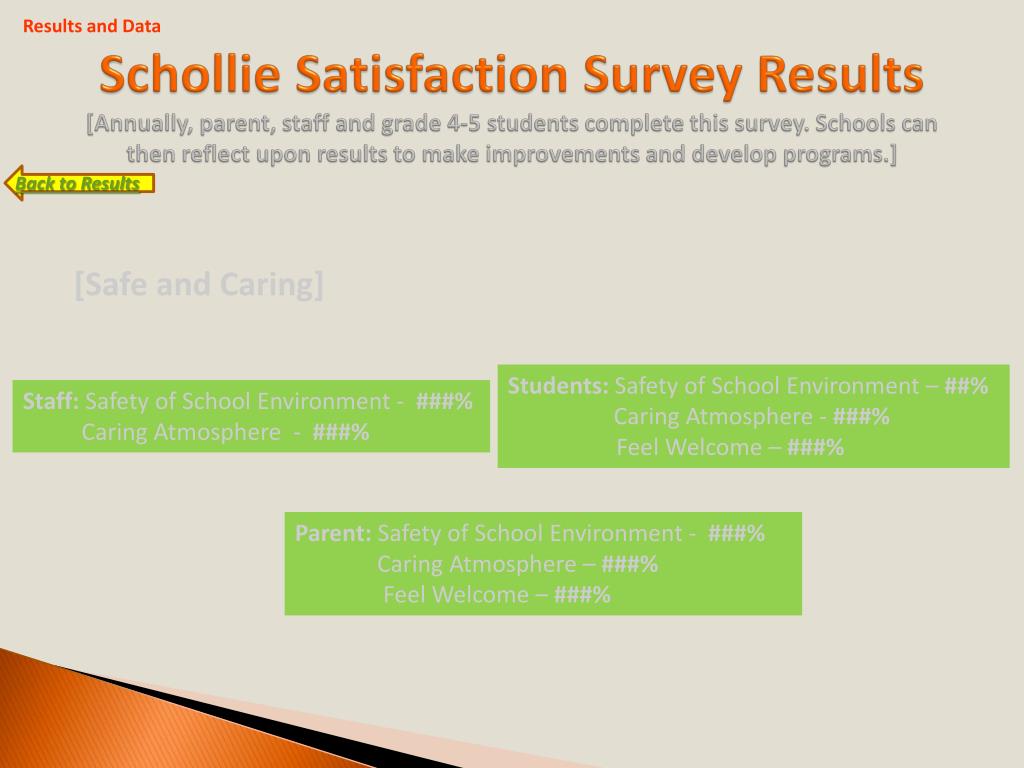 Results and Data

Schollie Satisfaction Survey Results

[Annually, parent, staff and grade 4-5 students complete this survey. Schools can then reflect upon results to make improvements and develop programs.]

Back to Results

[Safe and Caring]

Staff: Safety of School Environment - ###%
Caring Atmosphere - ###%

Students: Safety of School Environment – ##%
Caring Atmosphere - ###%
Feel Welcome – ###%

Parent: Safety of School Environment - ###%
Caring Atmosphere – ###%
Feel Welcome – ###%